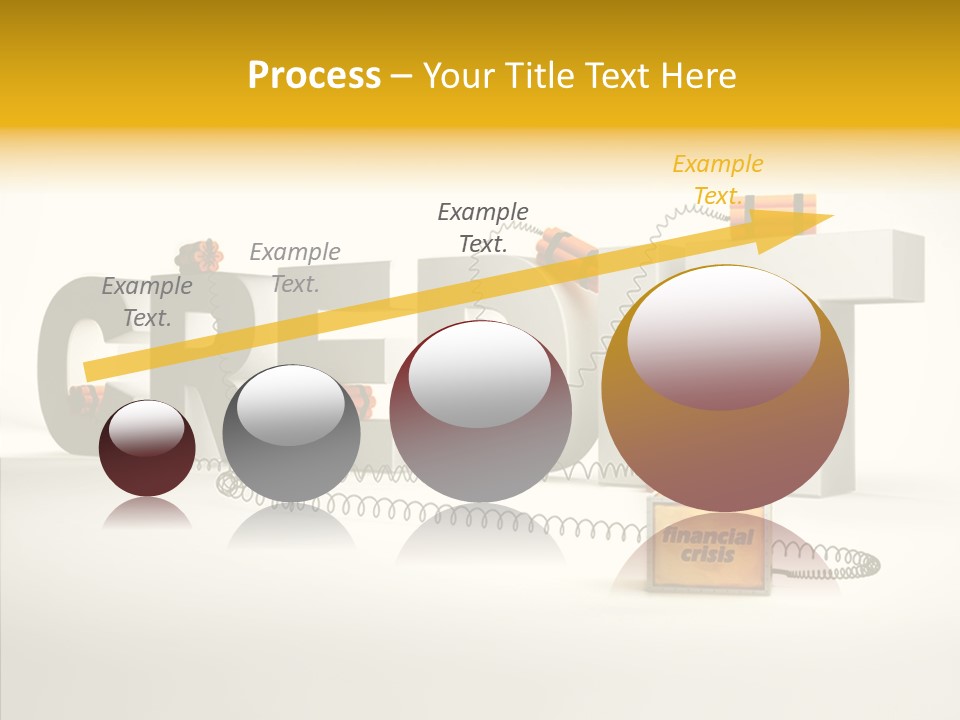 Process – Your Title Text Here

Example Text.

Example Text.

Example Text.

Example Text.

CREDIT

financial crisis